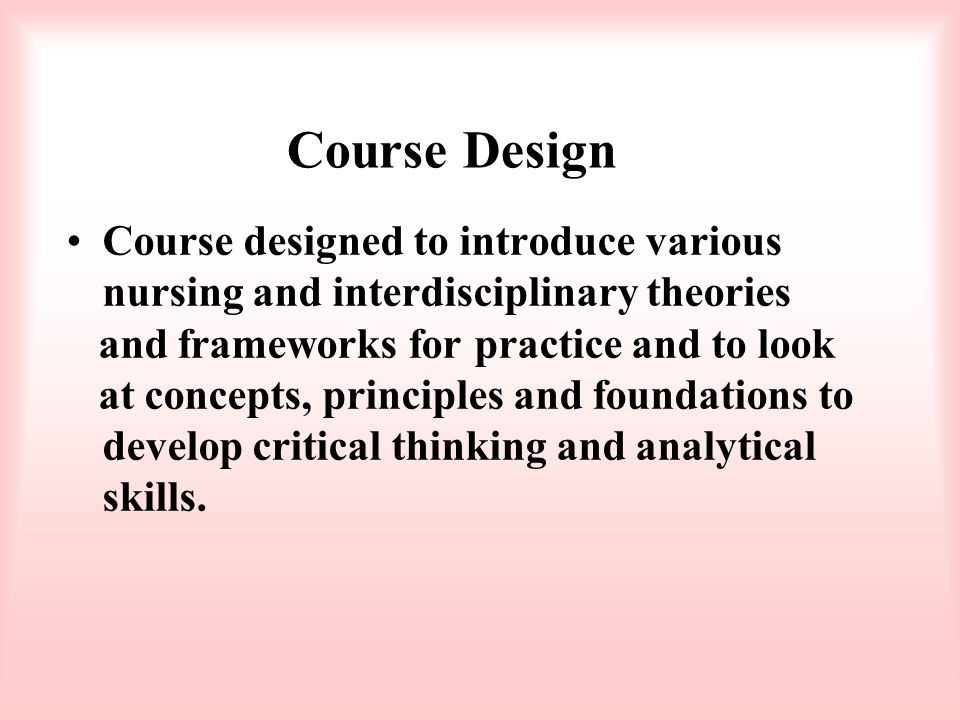 Course Design

• Course designed to introduce various nursing and interdisciplinary theories and frameworks for practice and to look at concepts, principles and foundations to develop critical thinking and analytical skills.